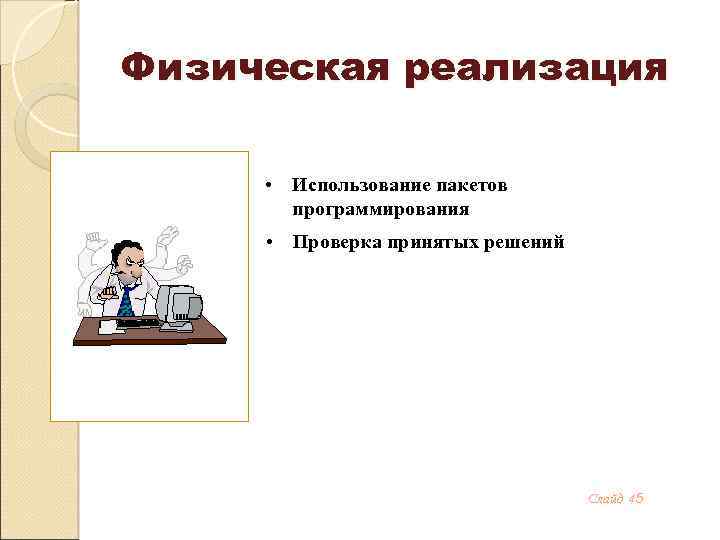 Физическая реализация

• Использование пакетов программирования
• Проверка принятых решений

Слайд 45